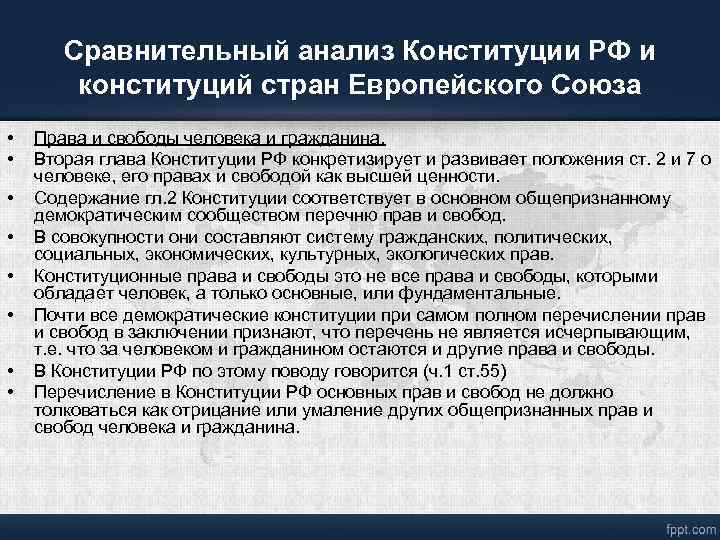 Сравнительный анализ Конституции РФ и конституций стран Европейского Союза

• Права и свободы человека и гражданина.
• Вторая глава Конституции РФ конкретизирует и развивает положения ст. 2 и 7 о человеке, его правах и свободой как высшей ценности.
• Содержание гл.2 Конституции соответствует в основном общепризнанному демократическим сообществом перечню прав и свобод.
• В совокупности они составляют систему гражданских, политических, социальных, экономических, культурных, экологических прав.
• Конституционные права и свободы это не все права и свободы, которыми обладает человек, а только основные, или фундаментальные.
• Почти все демократические конституции при самом полном перечислении прав и свобод в заключении признают, что перечень не является исчерпывающим, т.е. что за человеком и гражданином остаются и другие права и свободы.
• В Конституции РФ по этому поводу говорится (ч.1 ст.55)
• Перечисление в Конституции РФ основных прав и свобод не должно толковаться как отрицание или умаление других общепризнанных прав и свобод человека и гражданина.

fppt.com